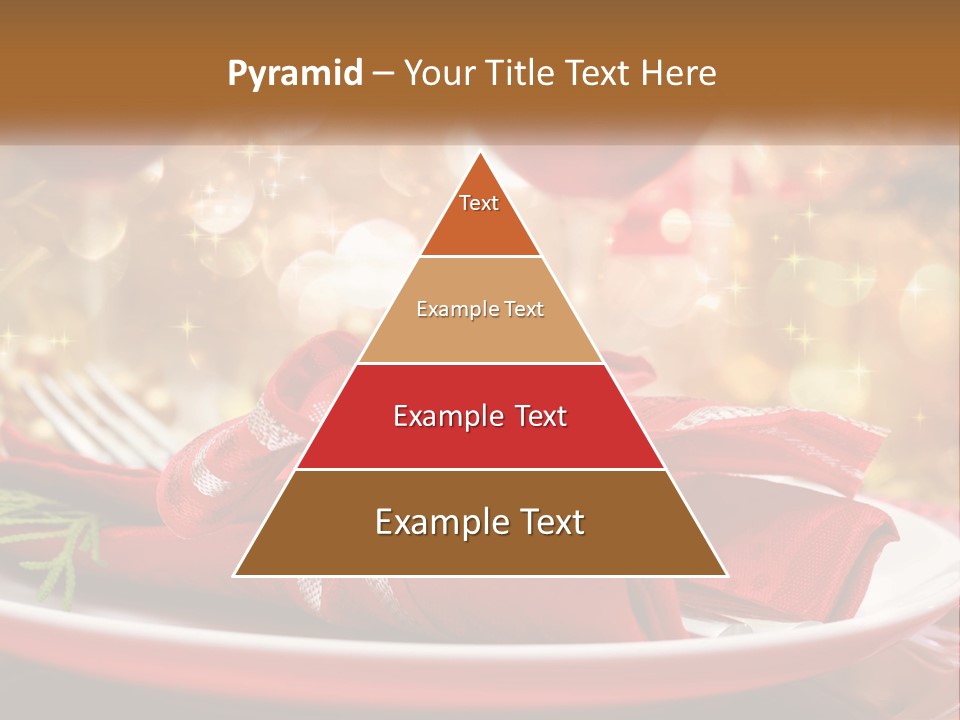 Pyramid – Your Title Text Here

Text

Example Text

Example Text

Example Text